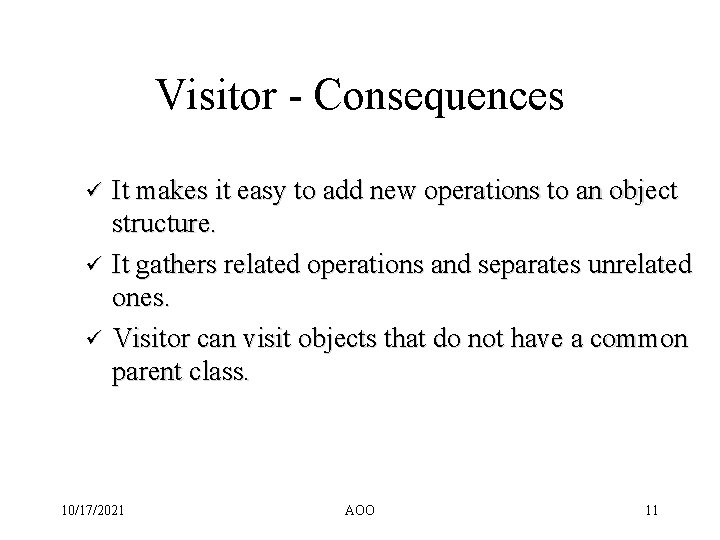 Visitor - Consequences

✓ It makes it easy to add new operations to an object structure.

✓ It gathers related operations and separates unrelated ones.

✓ Visitor can visit objects that do not have a common parent class.

10/17/2021 AOO 11